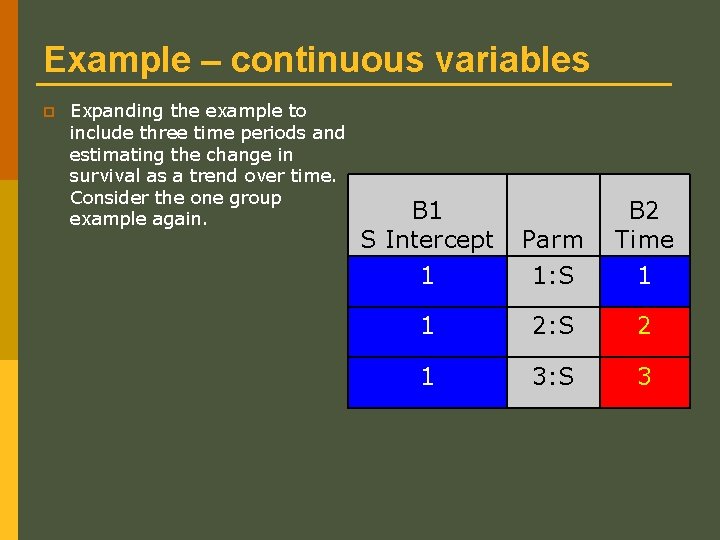 Example – continuous variables

Expanding the example to include three time periods and estimating the change in survival as a trend over time. Consider the one group example again.

| B1 S Intercept | Parm | B2 Time |
|---|---|---|
| 1 | 1:S | 1 |
| 1 | 2:S | 2 |
| 1 | 3:S | 3 |